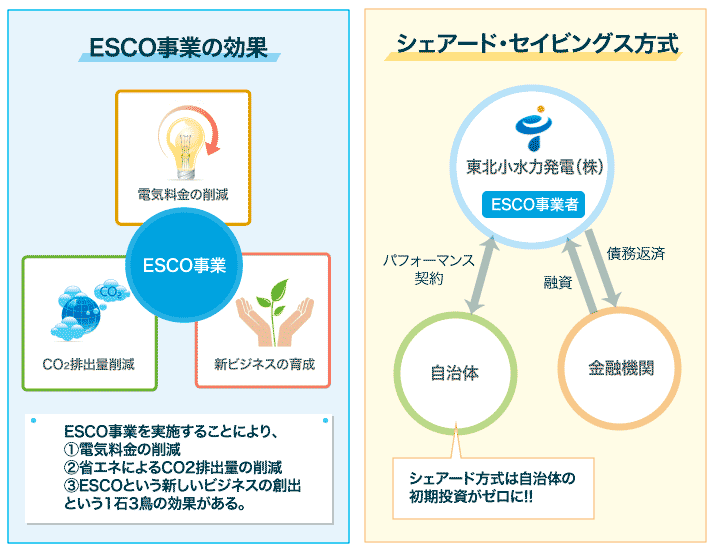 ESCO事業の効果

電気料金の削減

ESCO事業

$CO_2$

$CO_2$排出量削減

新ビジネスの育成

ESCO事業を実施することにより、
①電気料金の削減
②省エネによるCO2排出量の削減
③ESCOという新しいビジネスの創出
という1石3鳥の効果がある。

シェアード・セイビングス方式

東北小水力発電(株)

ESCO事業者

パフォーマンス契約

融資

債務返済

自治体

金融機関

シェアード方式は自治体の初期投資がゼロに!!